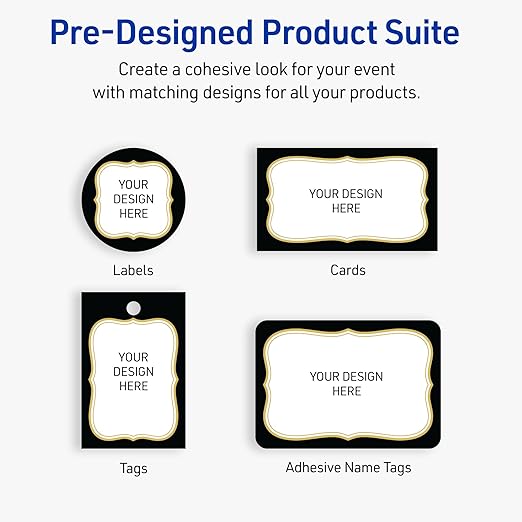 Pre-Designed Product Suite

Create a cohesive look for your event with matching designs for all your products.

YOUR DESIGN HERE

Labels

YOUR DESIGN HERE

Cards

YOUR DESIGN HERE

Tags

YOUR DESIGN HERE

Adhesive Name Tags